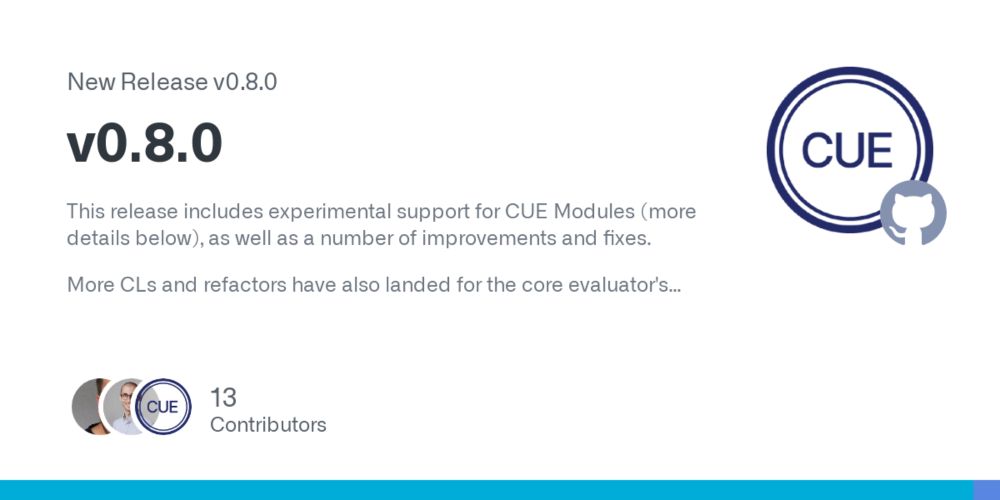 New Release v0.8.0

v0.8.0

This release includes experimental support for CUE Modules (more details below), as well as a number of improvements and fixes.

More CLs and refactors have also landed for the core evaluator's...

CUE

CUE

13
Contributors